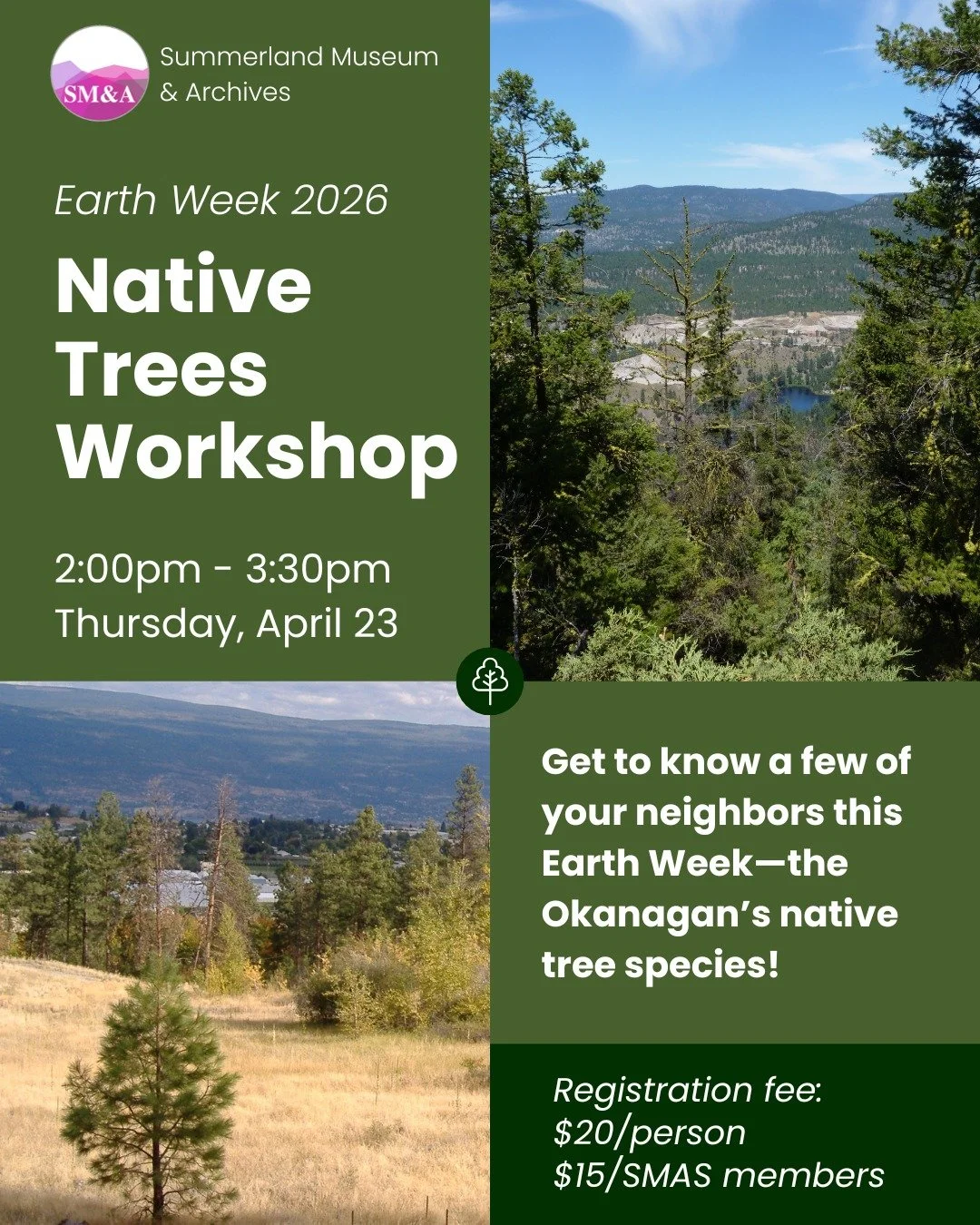 SM&A

Summerland Museum & Archives

Earth Week 2026

Native Trees Workshop

2:00pm - 3:30pm
Thursday, April 23

Get to know a few of your neighbors this Earth Week—the Okanagan's native tree species!

Registration fee:
\$20/person
\$15/SMAS members